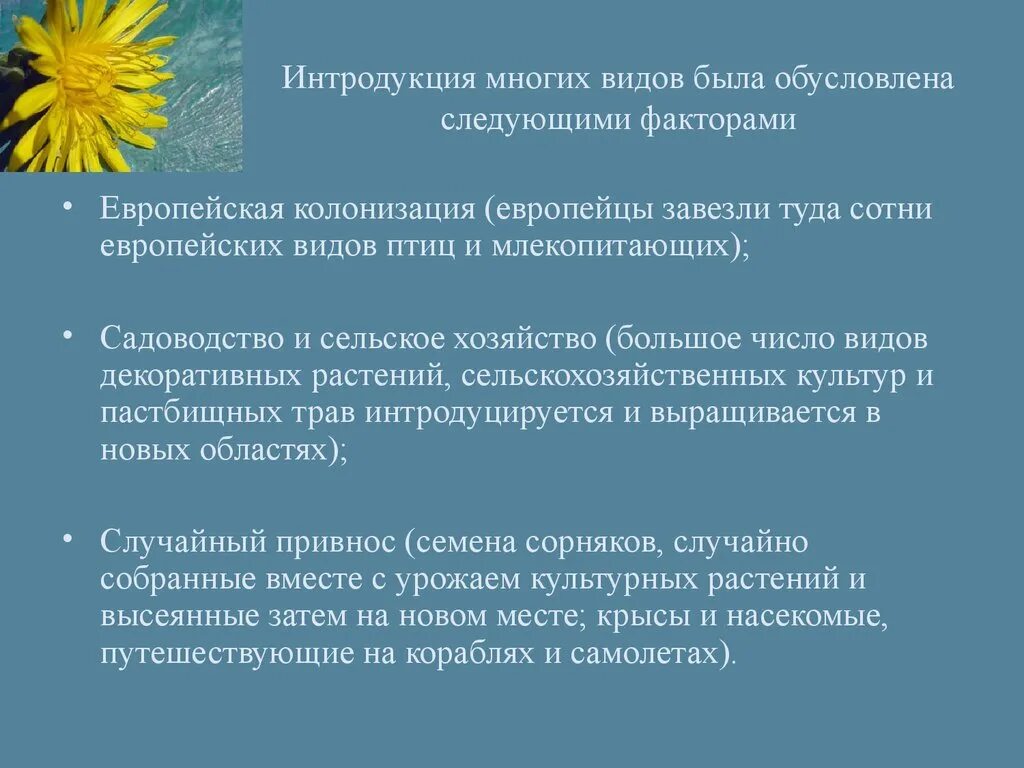 Интродукция многих видов была обусловлена следующими факторами

• Европейская колонизация (европейцы завезли туда сотни европейских видов птиц и млекопитающих);

• Садоводство и сельское хозяйство (большое число видов декоративных растений, сельскохозяйственных культур и пастбищных трав интродуцируется и выращивается в новых областях);

• Случайный привнос (семена сорняков, случайно собранные вместе с урожаем культурных растений и высеянные затем на новом месте; крысы и насекомые, путешествующие на кораблях и самолетах).